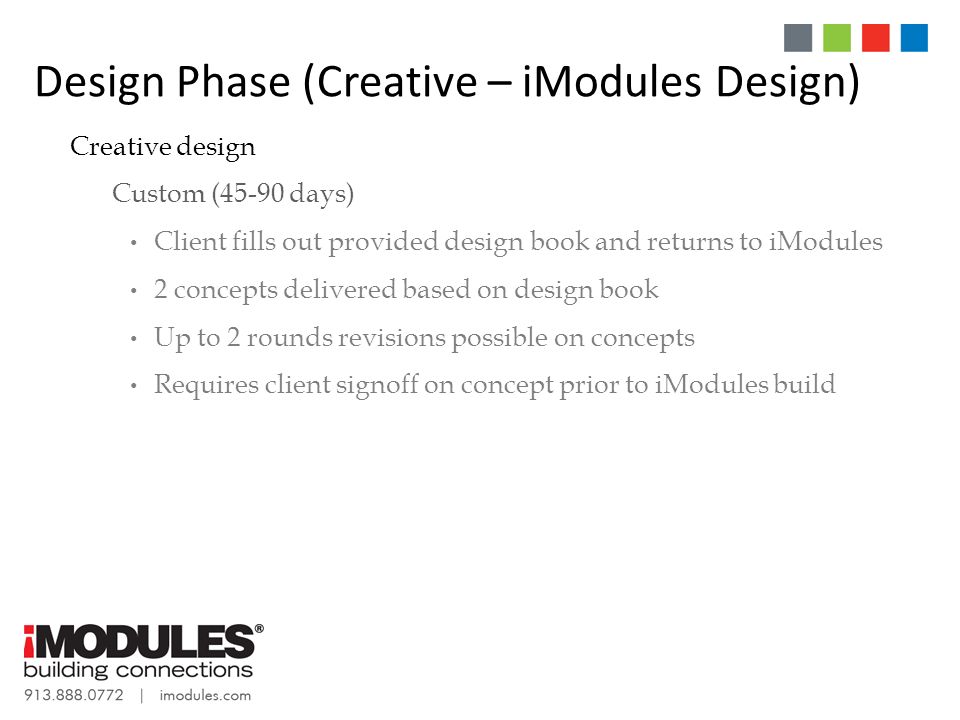 Design Phase (Creative – iModules Design)

Creative design

Custom (45-90 days)

• Client fills out provided design book and returns to iModules
• 2 concepts delivered based on design book
• Up to 2 rounds revisions possible on concepts
• Requires client signoff on concept prior to iModules build

iMODULES®
building connections
913.888.0772 | imodules.com